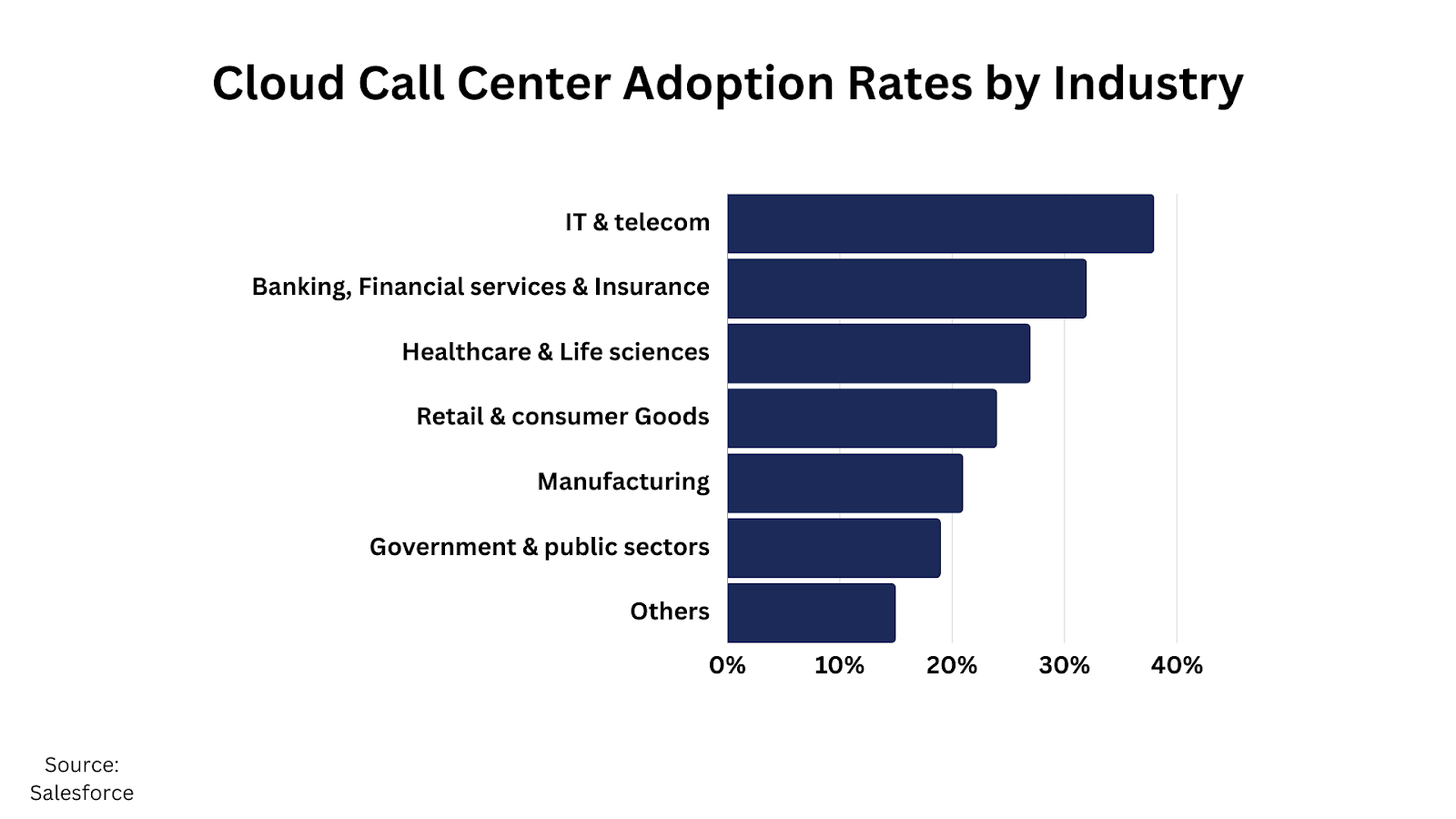 Cloud Call Center Adoption Rates by Industry

IT & telecom
Banking, Financial services & Insurance
Healthcare & Life sciences
Retail & consumer Goods
Manufacturing
Government & public sectors
Others

0%
10%
20%
30%
40%

Source:
Salesforce